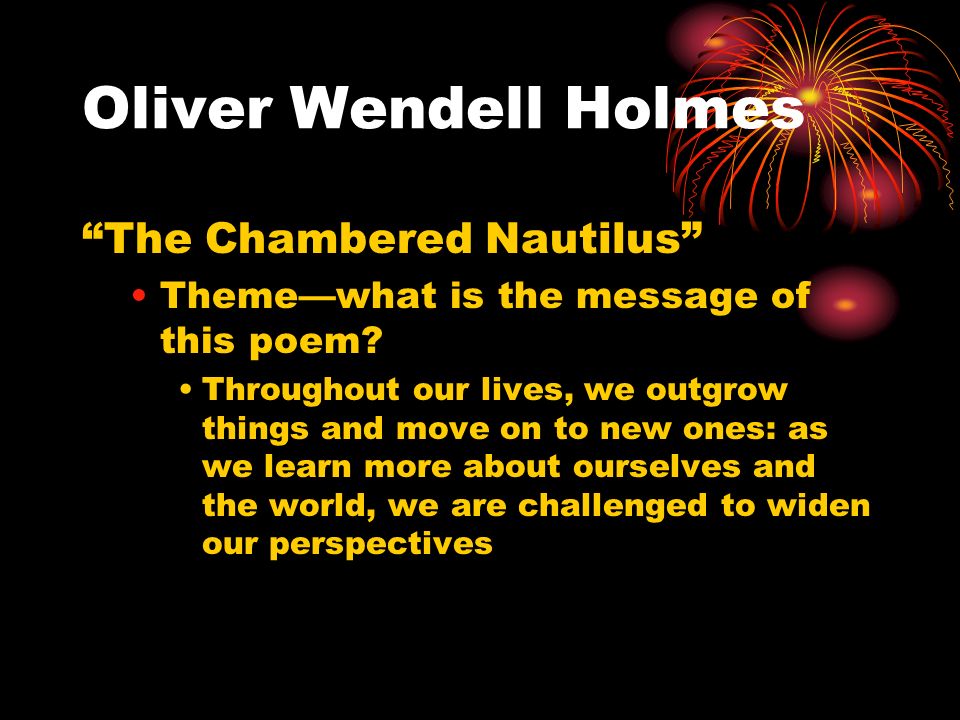 Oliver Wendell Holmes

“The Chambered Nautilus”

• Theme—what is the message of this poem?

• Throughout our lives, we outgrow things and move on to new ones: as we learn more about ourselves and the world, we are challenged to widen our perspectives